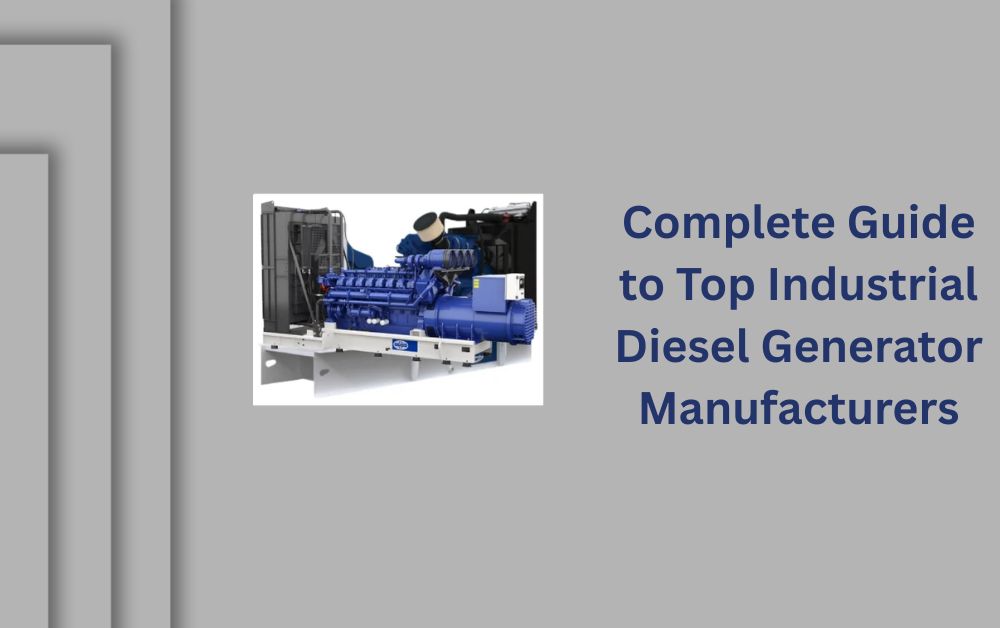 Complete Guide to Top Industrial Diesel Generator Manufacturers